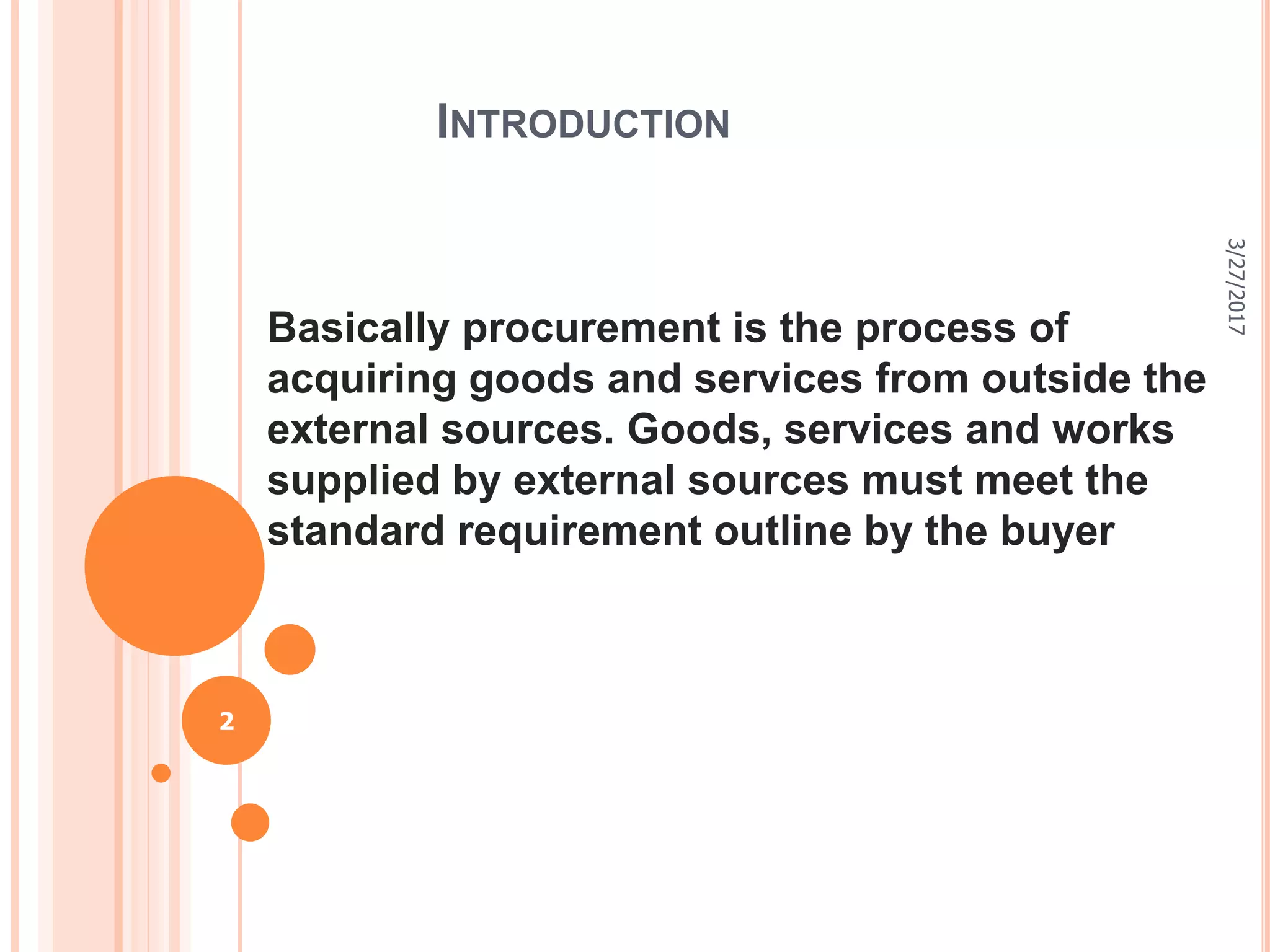 INTRODUCTION

3/27/2017

Basically procurement is the process of acquiring goods and services from outside the external sources. Goods, services and works supplied by external sources must meet the standard requirement outline by the buyer

2